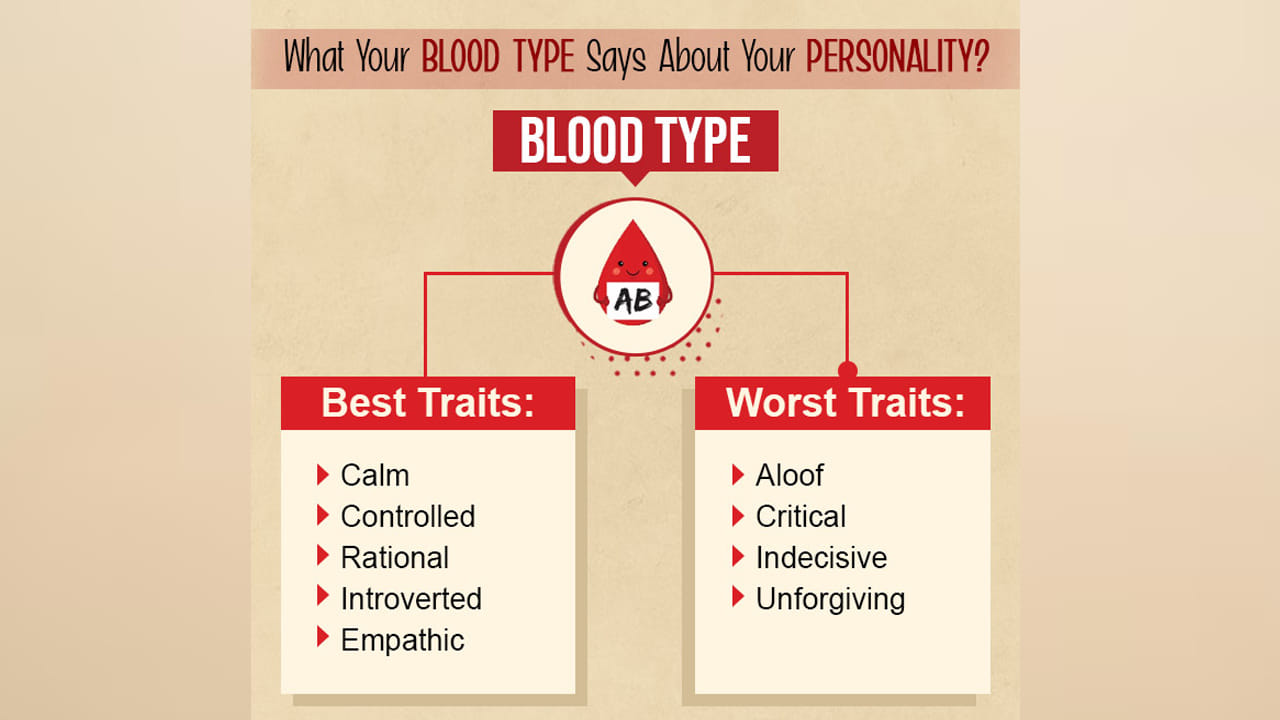 What Your BLOOD TYPE Says About Your PERSONALITY?

BLOOD TYPE

AB

Best Traits:

Calm
Controlled
Rational
Introverted
Empathic

Worst Traits:

Aloof
Critical
Indecisive
Unforgiving